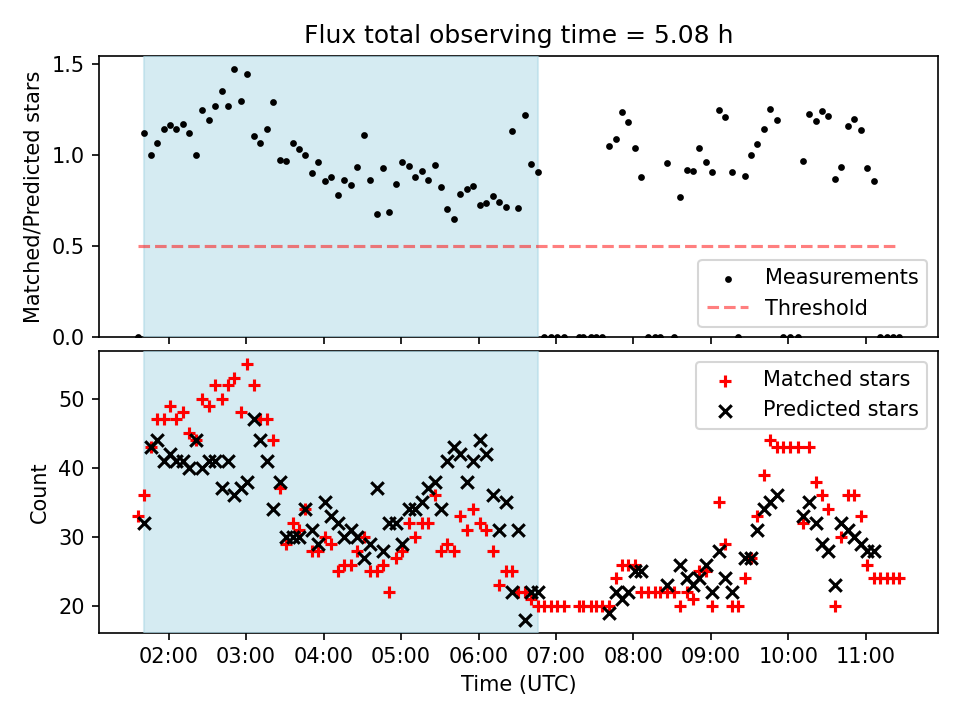 Flux total observing time = 5.08 h

Matched/Predicted stars

1.5
1.0
0.5
0.0

Measurements
Threshold

Count

50
40
30
20

Matched stars
Predicted stars

02:00 03:00 04:00 05:00 06:00 07:00 08:00 09:00 10:00 11:00

Time (UTC)